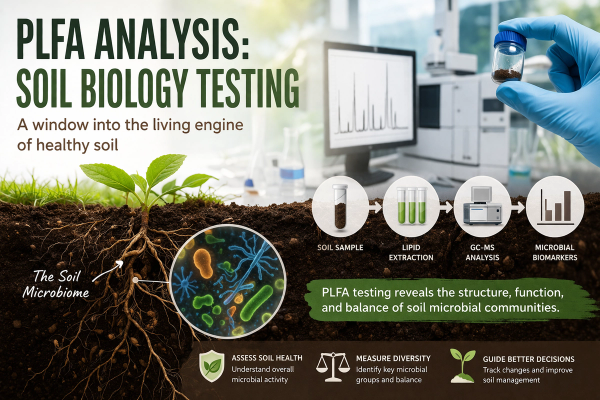 PLFA ANALYSIS: SOIL BIOLOGY TESTING

A window into the living engine of healthy soil

SOIL SAMPLE

LIPID EXTRACTION

GC-MS ANALYSIS

MICROBIAL BIOMARKERS

The Soil Microbiome

PLFA testing reveals the structure, function, and balance of soil microbial communities.

ASSESS SOIL HEALTH
Understand overall microbial activity

MEASURE DIVERSITY
Identify key microbial groups and balance

GUIDE BETTER DECISIONS
Track changes and improve soil management